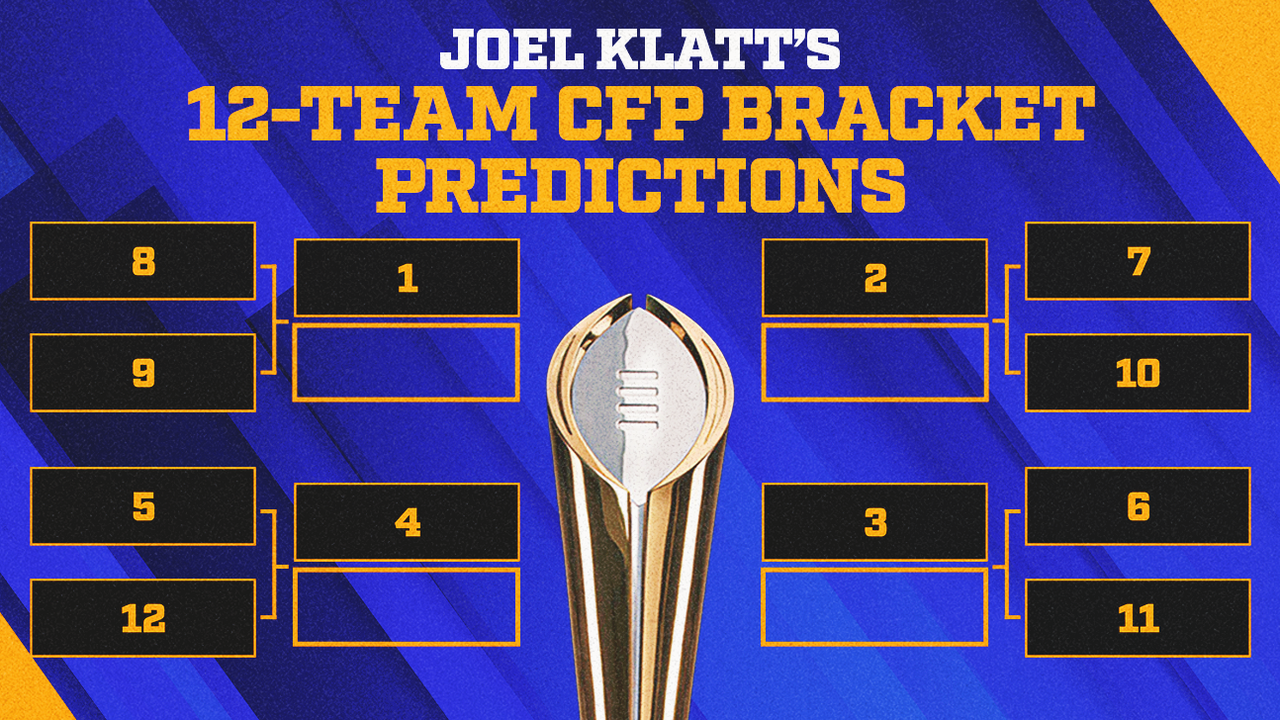 JOEL KLATT'S
12-TEAM CFP BRACKET PREDICTIONS

8
9
1

5
12
4

2
7
10

3
6
11